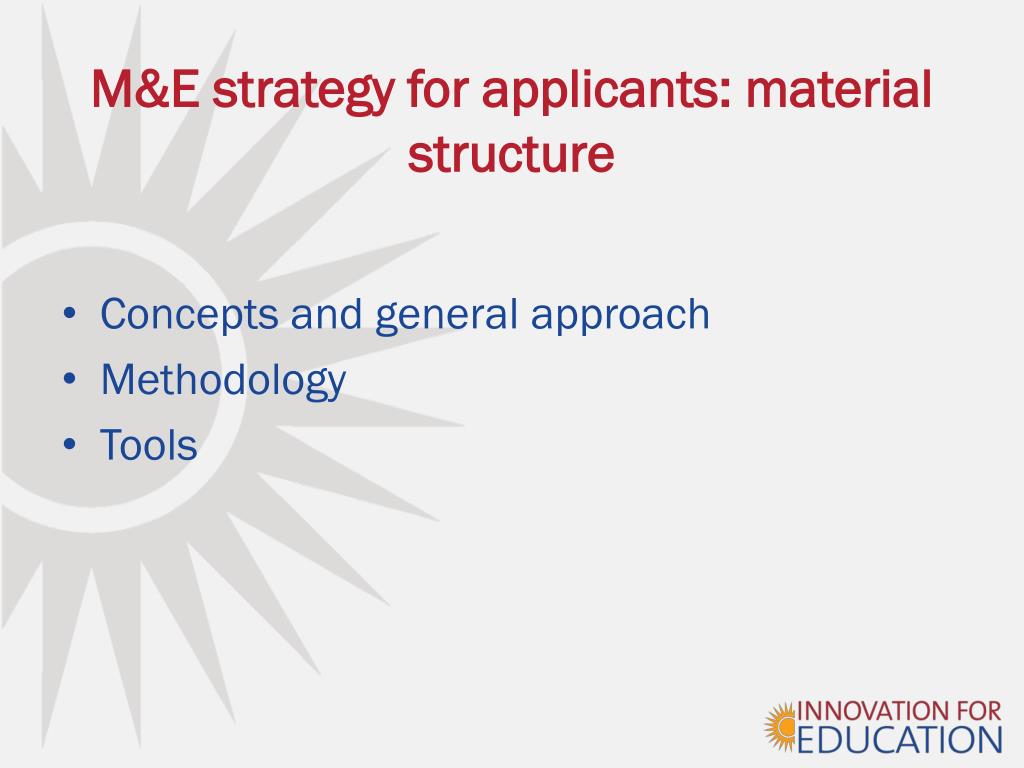 M&E strategy for applicants: material structure

• Concepts and general approach
• Methodology
• Tools

INNOVATION FOR EDUCATION